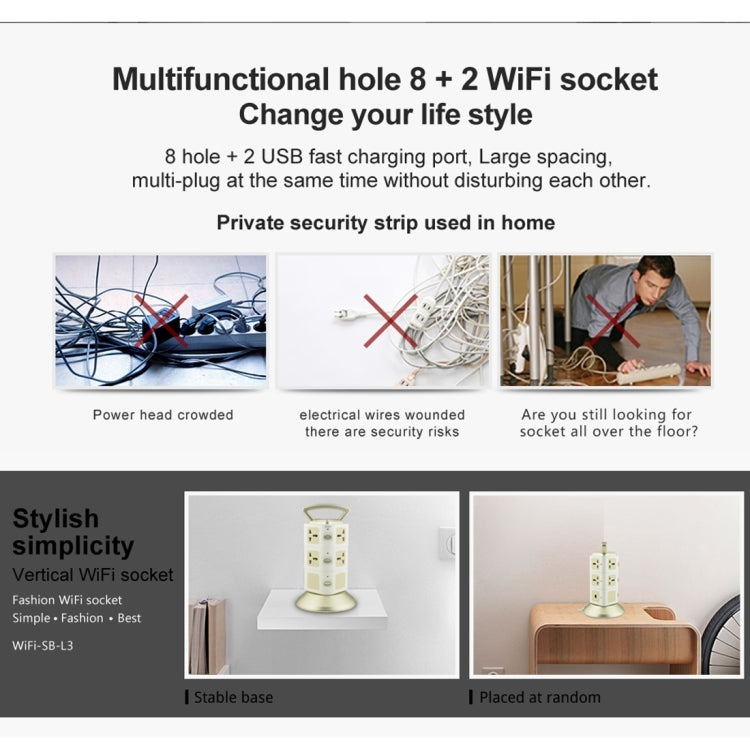 Multifunctional hole 8 + 2 WiFi socket
Change your life style

8 hole + 2 USB fast charging port, Large spacing, multi-plug at the same time without disturbing each other.

Private security strip used in home

Power head crowded

electrical wires wounded there are security risks

Are you still looking for socket all over the floor?

Stylish simplicity
Vertical WiFi socket
Fashion WiFi socket
Simple • Fashion • Best
WiFi-SB-L3

Stable base

Placed at random